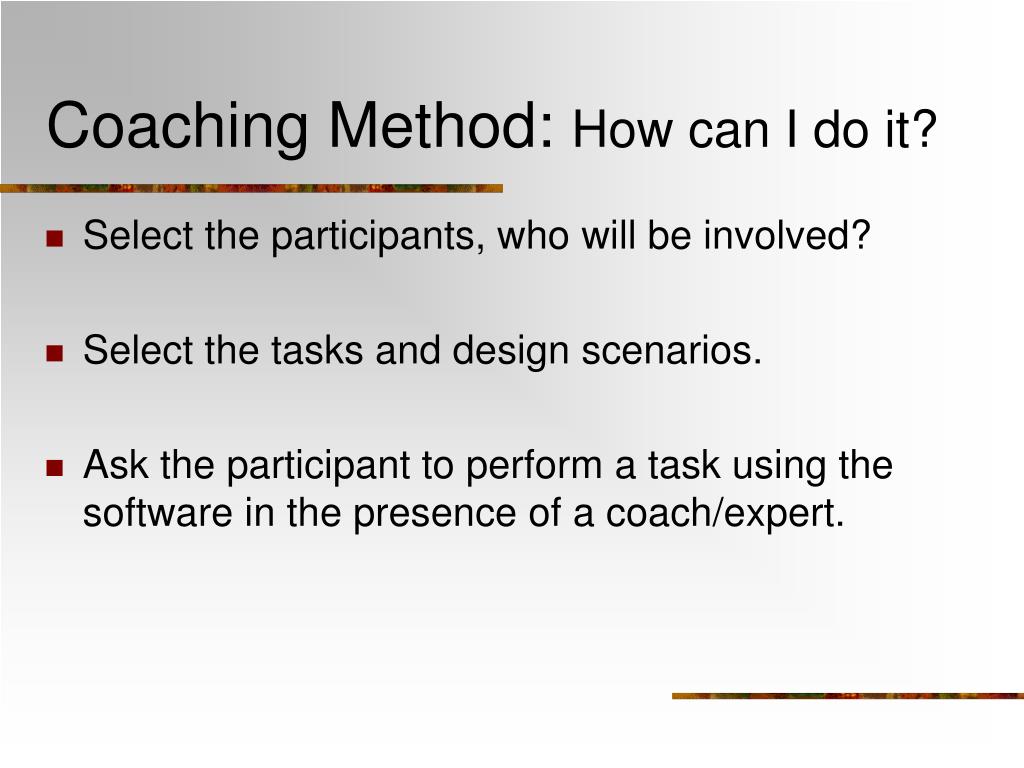 Coaching Method: How can I do it?

Select the participants, who will be involved?

Select the tasks and design scenarios.

Ask the participant to perform a task using the software in the presence of a coach/expert.